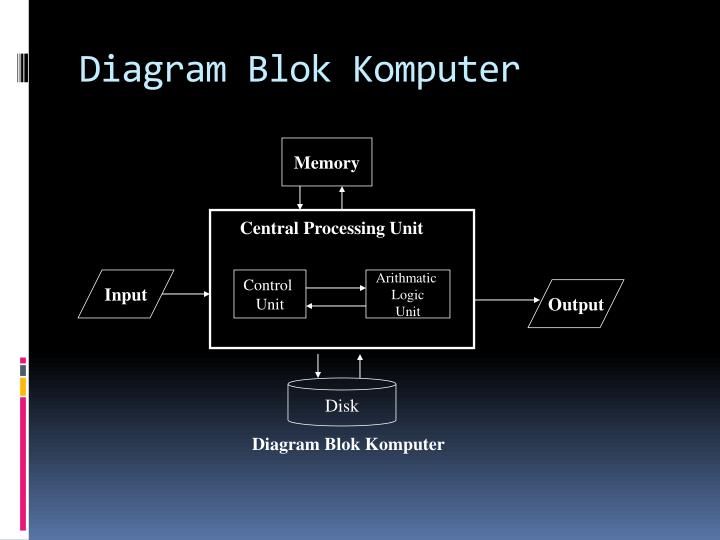 Diagram Blok Komputer

Memory

Central Processing Unit

Input

Control Unit

Arithmatic Logic Unit

Output

Disk

Diagram Blok Komputer